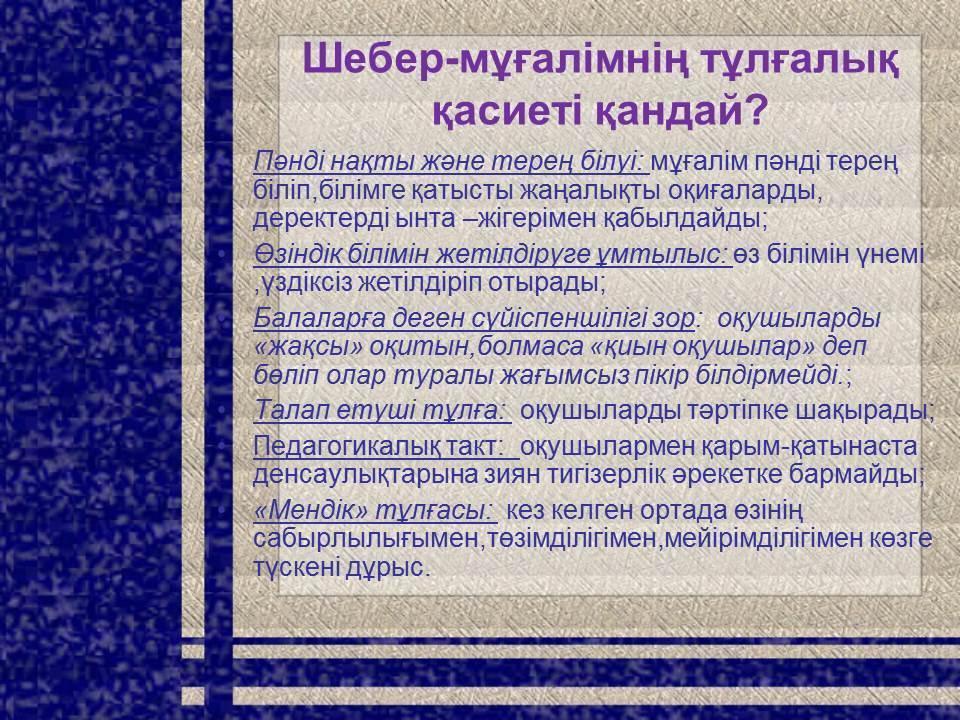 Шебер-мұғалімнің тұлғалық қасиеті қандай?

Пәнді нақты және терең білуі: мұғалім пәнді терең біліп,білімге қатысты жаңалықты оқиғаларды, деректерді ынта –жігерімен қабылдайды;

Өзіндік білімін жетілдіруге ұмтылыс: өз білімін үнемі ,үздіксіз жетілдіріп отырады;

Балаларға деген сүйіспеншілігі зор: оқушыларды «жақсы» оқитын,болмаса «қиын оқушылар» деп бөліп олар туралы жағымсыз пікір білдірмейді.;

Талап етуші тұлға: оқушыларды тәртіпке шақырады;

Педагогикалық такт: оқушылармен қарым-қатынаста денсаулықтарына зиян тигізерлік әрекетке бармайды;

«Мендік» тұлғасы: кез келген ортада өзінің сабырлылығымен,төзімділігімен,мейірімділігімен көзге түскені дұрыс.